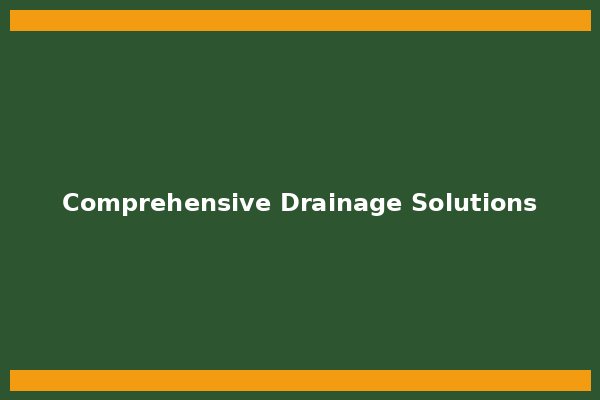 Comprehensive Drainage Solutions